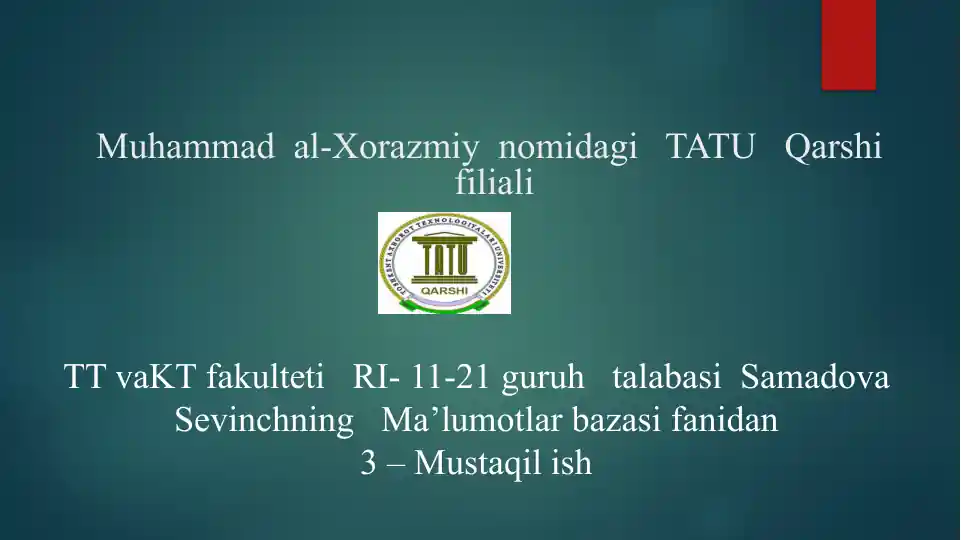 Muhammad al-Xorazmiy nomidagi TATU Qarshi filiali

TOSHKENT AXBOROT TEXNOLOGIYALARI UNIVERSITETI
TATU
QARSHI

TT vaKT fakulteti RI- 11-21 guruh talabasi Samadova Sevinchning Ma’lumotlar bazasi fanidan
3 – Mustaqil ish